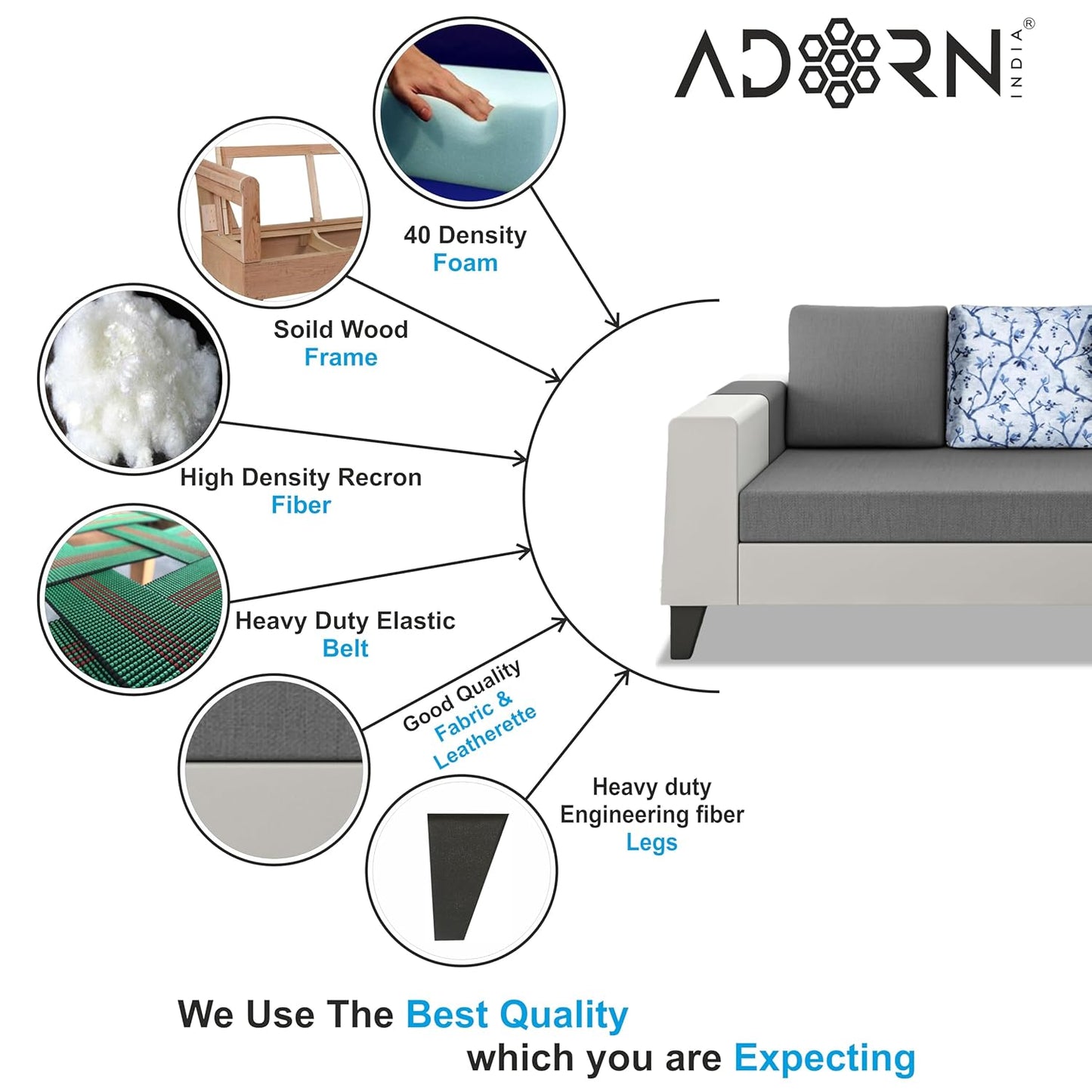 ADORN INDIA®

40 Density
Foam

Soild Wood
Frame

High Density Recron
Fiber

Heavy Duty Elastic
Belt

Good Quality
Fabric &
Leatherette

Heavy duty
Engineering fiber
Legs

We Use The Best Quality
which you are Expecting